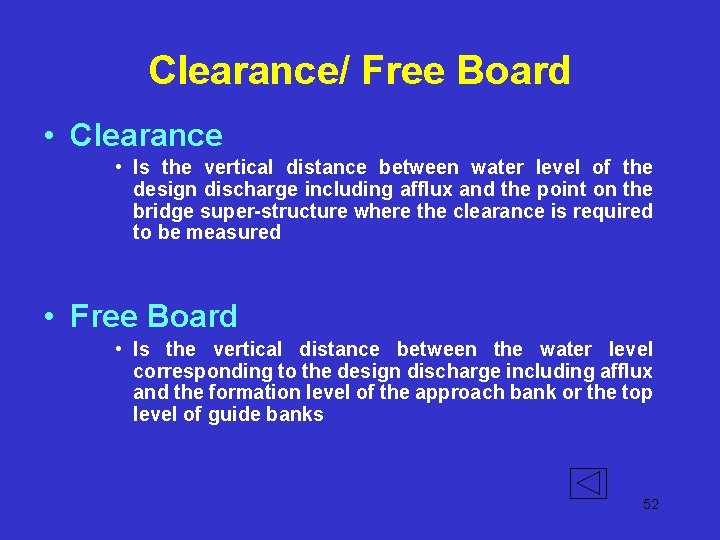 Clearance/ Free Board

• Clearance

• Is the vertical distance between water level of the design discharge including afflux and the point on the bridge super-structure where the clearance is required to be measured

• Free Board

• Is the vertical distance between the water level corresponding to the design discharge including afflux and the formation level of the approach bank or the top level of guide banks

52